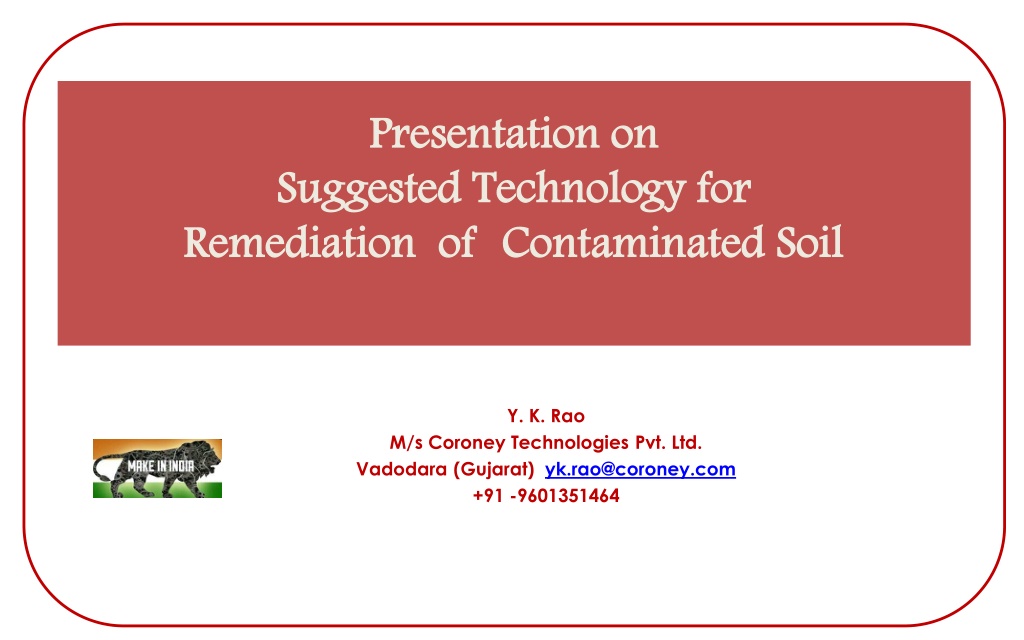 Presentation on
Suggested Technology for
Remediation of Contaminated Soil

MAKE IN INDIA

Y. K. Rao
M/s Coroney Technologies Pvt. Ltd.
Vadodara (Gujarat) yk.rao@coroney.com
+91 -9601351464